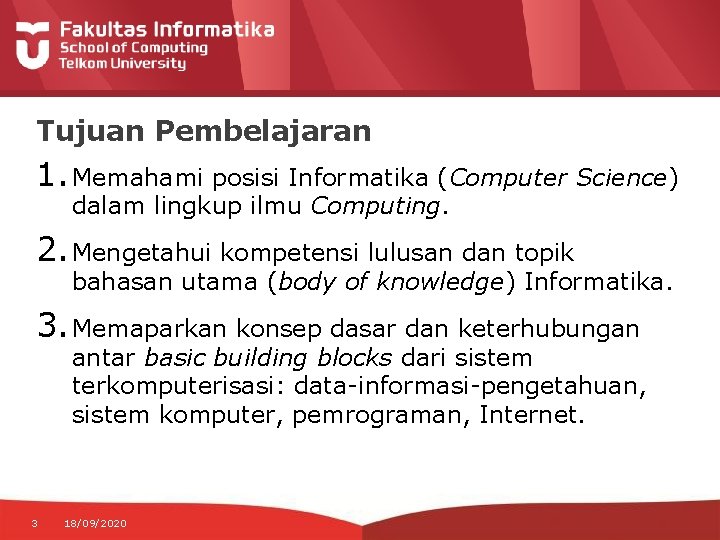 Fakultas Informatika
School of Computing
Telkom University

Tujuan Pembelajaran

1. Memahami posisi Informatika (Computer Science) dalam lingkup ilmu Computing.

2. Mengetahui kompetensi lulusan dan topik bahasan utama (body of knowledge) Informatika.

3. Memaparkan konsep dasar dan keterhubungan antar basic building blocks dari sistem terkomputerisasi: data-informasi-pengetahuan, sistem komputer, pemrograman, Internet.

3 18/09/2020